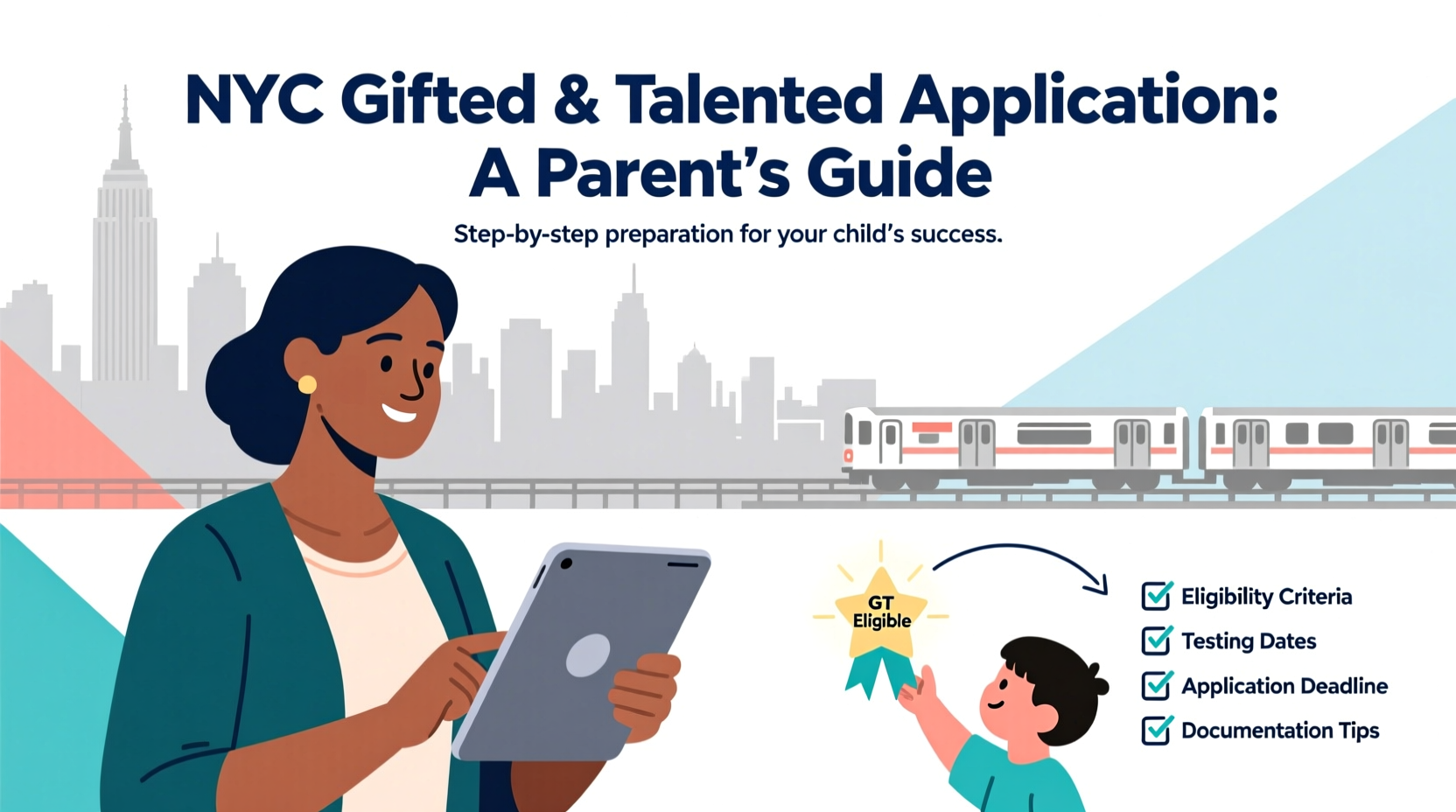 NYC Gifted & Talented Application: A Parent's Guide

Step-by-step preparation for your child's success.

GT Eligible

Eligibility Criteria
Testing Dates
Application Deadline
Documentation Tips